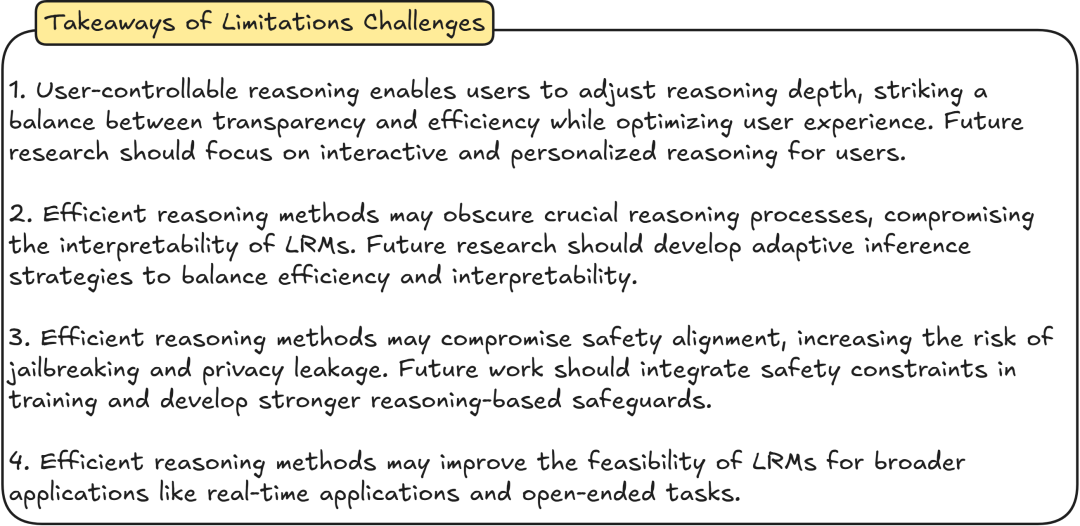 Takeaways of Limitations Challenges

1. User-controllable reasoning enables users to adjust reasoning depth, striking a balance between transparency and efficiency while optimizing user experience. Future research should focus on interactive and personalized reasoning for users.

2. Efficient reasoning methods may obscure crucial reasoning processes, compromising the interpretability of LRMs. Future research should develop adaptive inference strategies to balance efficiency and interpretability.

3. Efficient reasoning methods may compromise safety alignment, increasing the risk of jailbreaking and privacy leakage. Future work should integrate safety constraints in training and develop stronger reasoning-based safeguards.

4. Efficient reasoning methods may improve the feasibility of LRMs for broader applications like real-time applications and open-ended tasks.